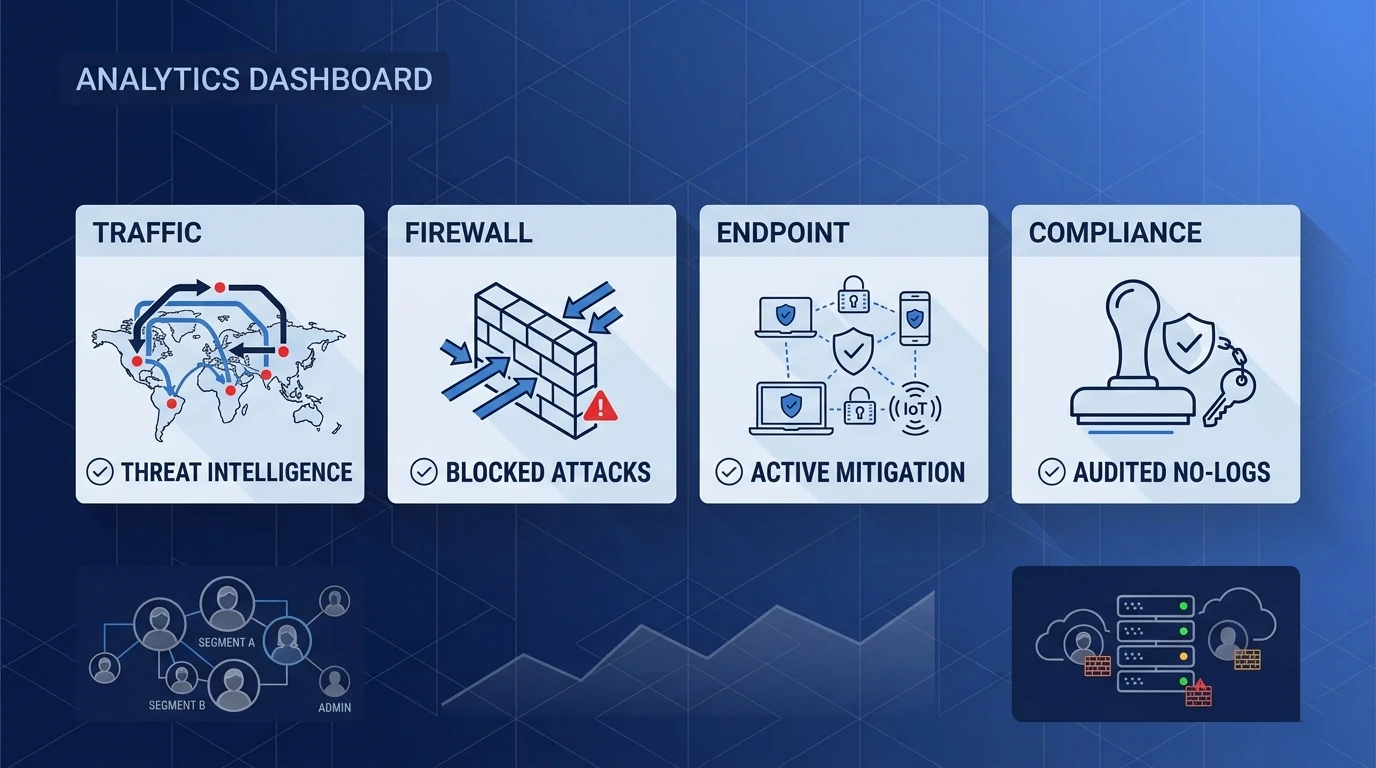 ANALYTICS DASHBOARD

TRAFFIC

THREAT INTELLIGENCE

FIREWALL

BLOCKED ATTACKS

ENDPOINT

IoT

ACTIVE MITIGATION

COMPLIANCE

AUDITED NO-LOGS

SEGMENT A

SEGMENT B

ADMIN